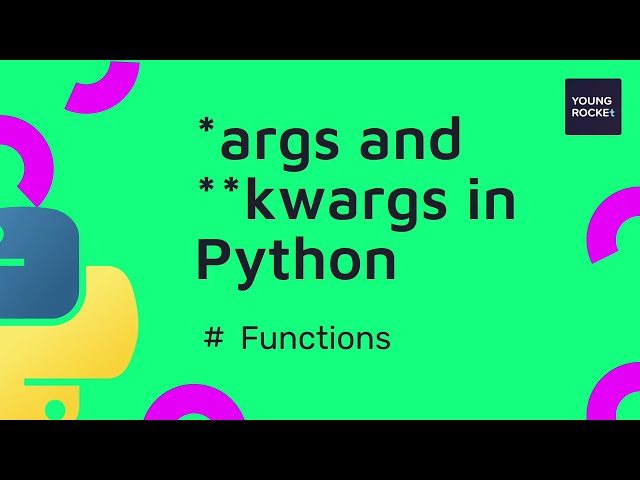 YOUNG ROCKEt

*args and **kwargs in Python

# Functions